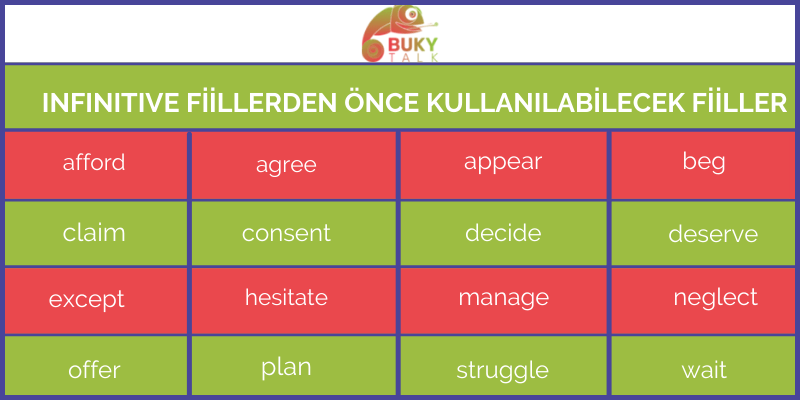 BUKY
TALK

INFINITIVE FİİLLERDEN ÖNCE KULLANILABİLECEK FİİLLER

| afford | agree | appear | beg |
|---|---|---|---|
| claim | consent | decide | deserve |
| except | hesitate | manage | neglect |
| offer | plan | struggle | wait |